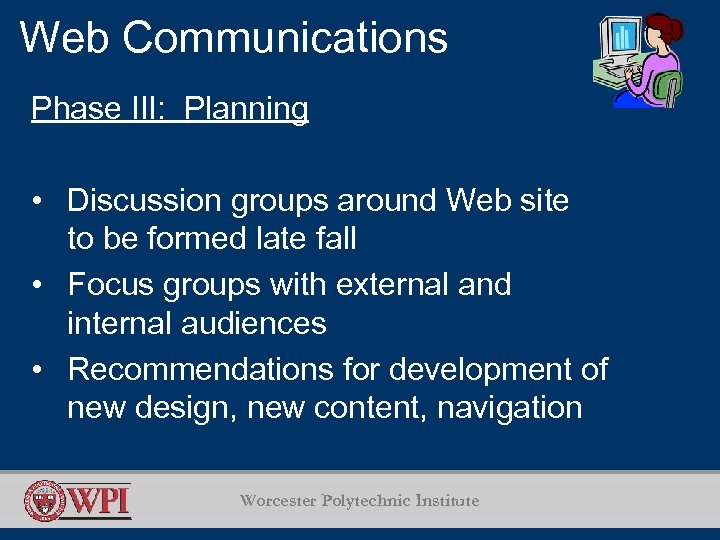 Web Communications

Phase III: Planning

• Discussion groups around Web site to be formed late fall
• Focus groups with external and internal audiences
• Recommendations for development of new design, new content, navigation

WPI

Worcester Polytechnic Institute